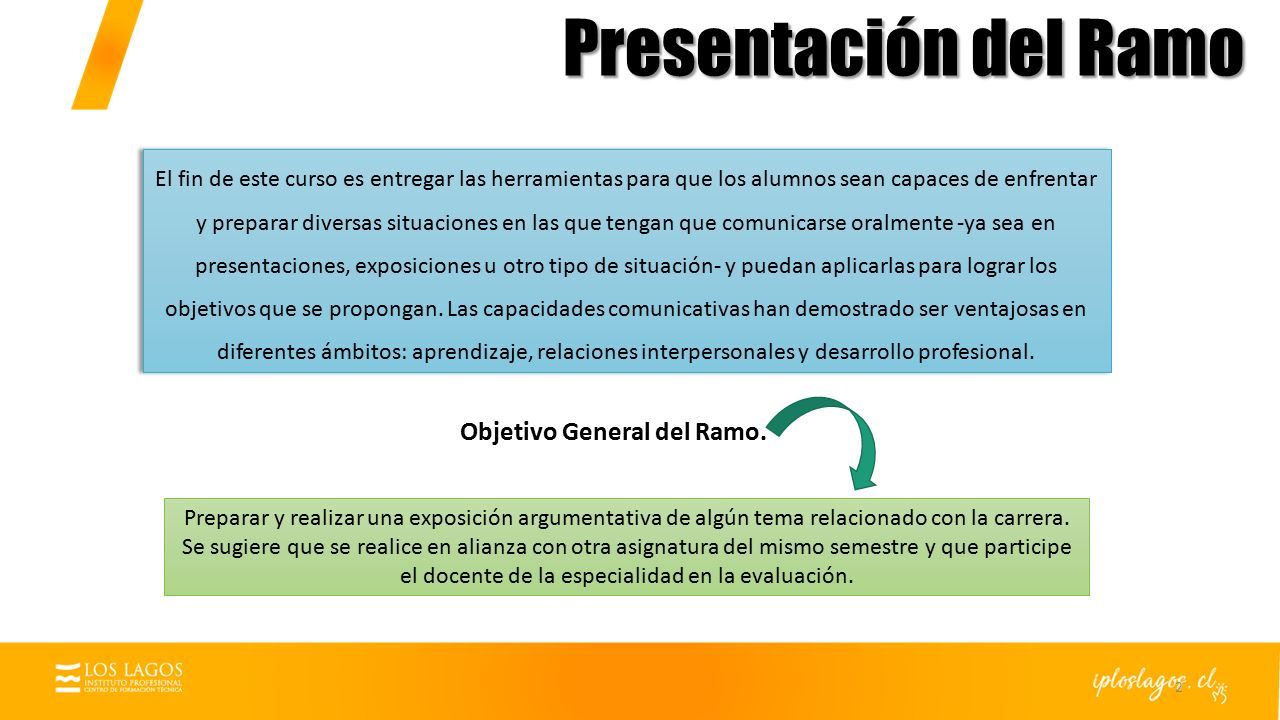 Presentación del Ramo

El fin de este curso es entregar las herramientas para que los alumnos sean capaces de enfrentar y preparar diversas situaciones en las que tengan que comunicarse oralmente -ya sea en presentaciones, exposiciones u otro tipo de situación- y puedan aplicarlas para lograr los objetivos que se propongan. Las capacidades comunicativas han demostrado ser ventajosas en diferentes ámbitos: aprendizaje, relaciones interpersonales y desarrollo profesional.

Objetivo General del Ramo.

Preparar y realizar una exposición argumentativa de algún tema relacionado con la carrera. Se sugiere que se realice en alianza con otra asignatura del mismo semestre y que participe el docente de la especialidad en la evaluación.

LOS LAGOS
INSTITUTO PROFESIONAL
CENTRO DE FORMACIÓN TÉCNICA

iploslagos.cl

2